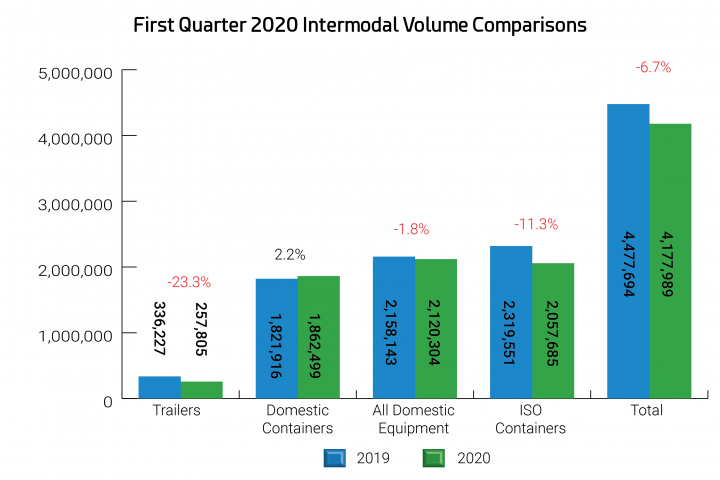 First Quarter 2020 Intermodal Volume Comparisons

5,000,000
4,000,000
3,000,000
2,000,000
1,000,000
0

-23.3%
336,227
257,805
Trailers

2.2%
1,821,916
1,862,499
Domestic Containers

-1.8%
2,158,143
2,120,304
All Domestic Equipment

-11.3%
2,319,551
2,057,685
ISO Containers

-6.7%
4,477,694
4,177,989
Total

2019
2020